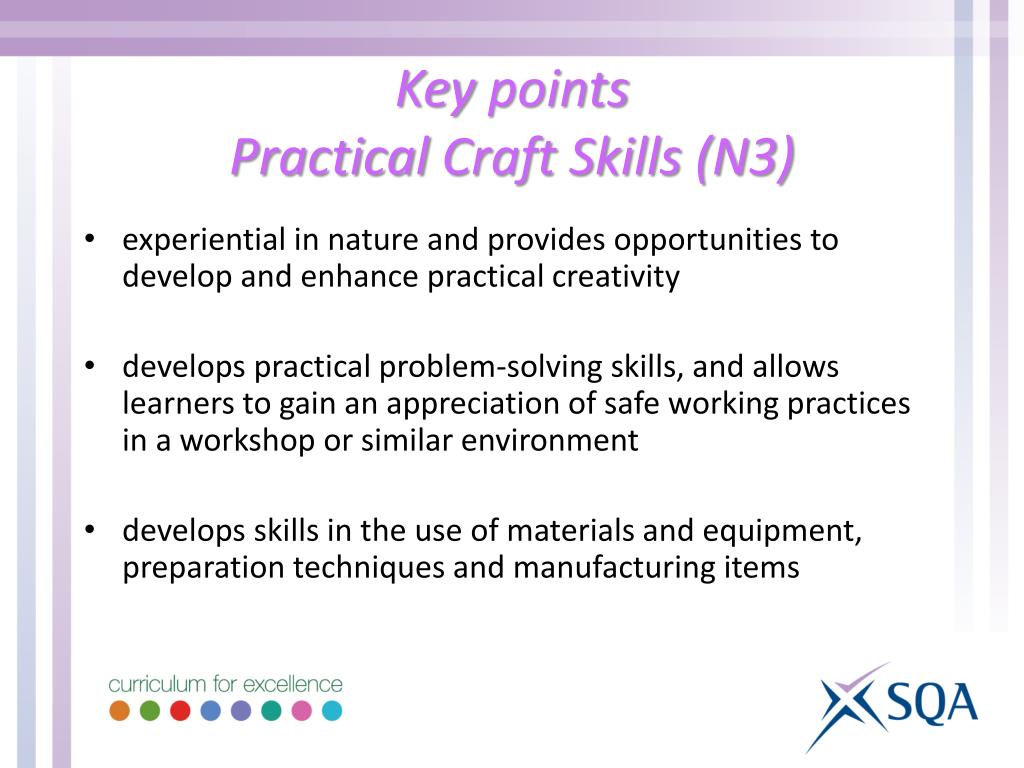 Key points
Practical Craft Skills (N3)

• experiential in nature and provides opportunities to develop and enhance practical creativity

• develops practical problem-solving skills, and allows learners to gain an appreciation of safe working practices in a workshop or similar environment

• develops skills in the use of materials and equipment, preparation techniques and manufacturing items

curriculum for excellence

SQA